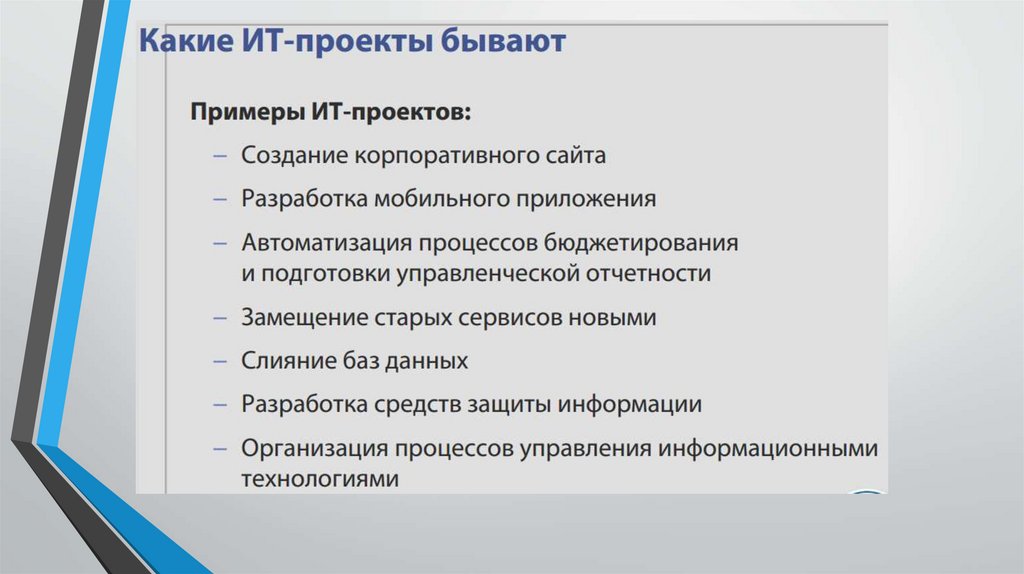 Какие ИТ-проекты бывают

Примеры ИТ-проектов:

– Создание корпоративного сайта
– Разработка мобильного приложения
– Автоматизация процессов бюджетирования и подготовки управленческой отчетности
– Замещение старых сервисов новыми
– Слияние баз данных
– Разработка средств защиты информации
– Организация процессов управления информационными технологиями